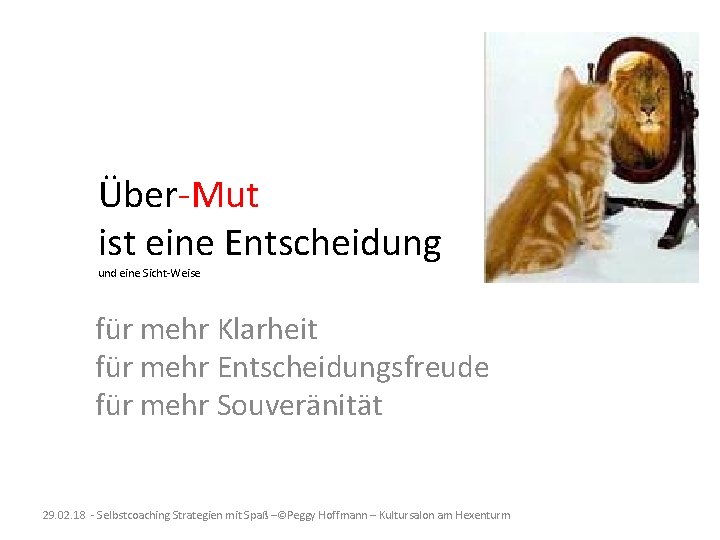 Über-Mut
ist eine Entscheidung
und eine Sicht-Weise

für mehr Klarheit
für mehr Entscheidungsfreude
für mehr Souveränität

29.02.18 - Selbstcoaching Strategien mit Spaß –©Peggy Hoffmann – Kultursalon am Hexenturm